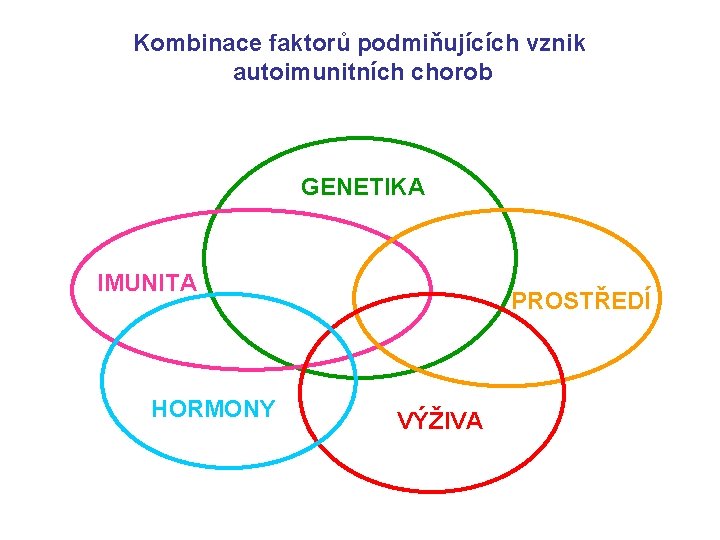 Kombinace faktorů podmiňujících vznik autoimunitních chorob

GENETIKA

IMUNITA

PROSTŘEDÍ

HORMONY

VÝŽIVA